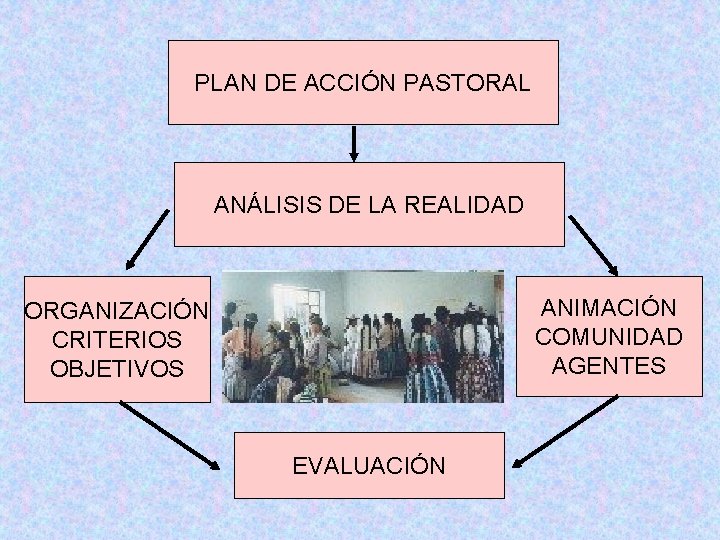 PLAN DE ACCIÓN PASTORAL

ANÁLISIS DE LA REALIDAD

ORGANIZACIÓN
CRITERIOS
OBJETIVOS

ANIMACIÓN
COMUNIDAD
AGENTES

EVALUACIÓN